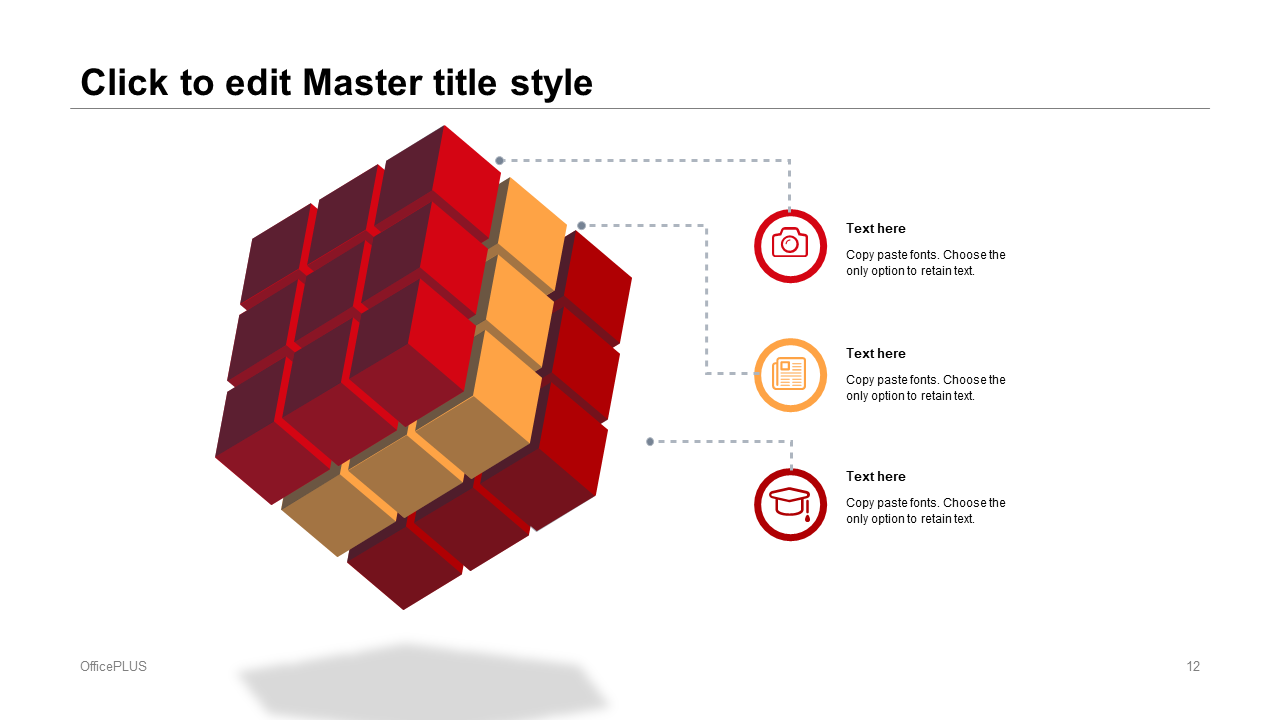 Click to edit Master title style

Text here

Copy paste fonts. Choose the only option to retain text.

Text here

Copy paste fonts. Choose the only option to retain text.

Text here

Copy paste fonts. Choose the only option to retain text.

OfficePLUS

12